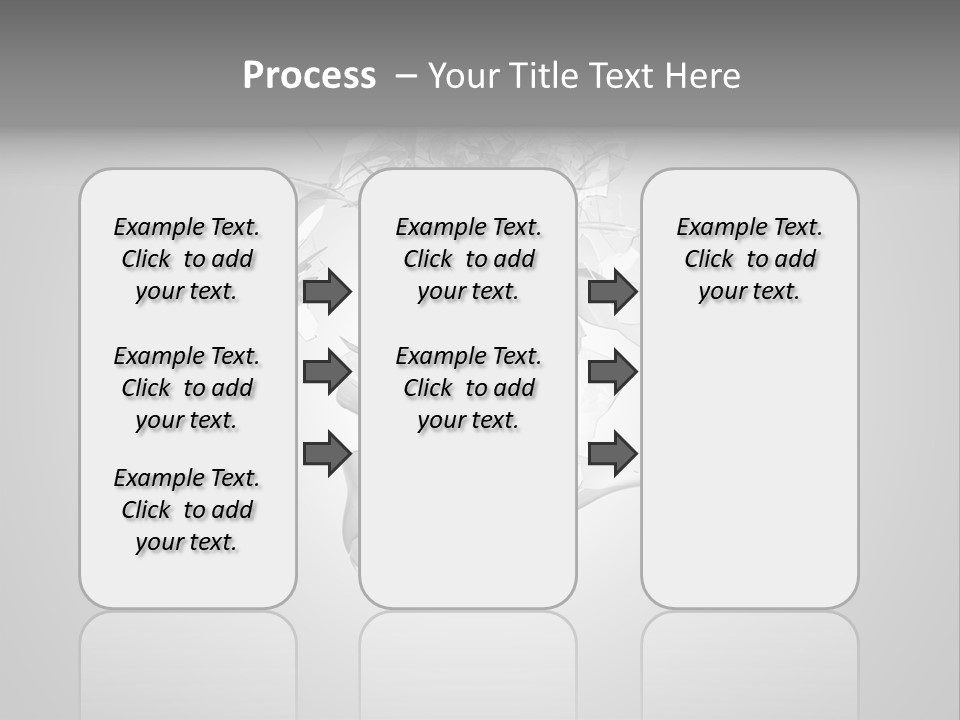 Process – Your Title Text Here

Example Text. Click to add your text.

Example Text. Click to add your text.

Example Text. Click to add your text.

Example Text. Click to add your text.

Example Text. Click to add your text.

Example Text. Click to add your text.